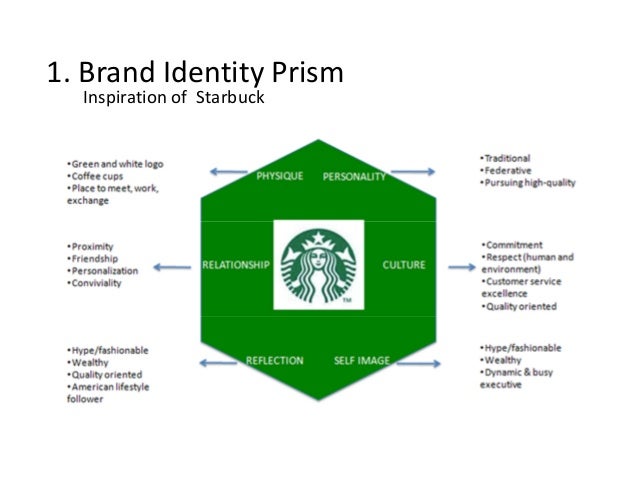 1. Brand Identity Prism
Inspiration of Starbuck

•Green and white logo
•Coffee cups
•Place to meet, work, exchange

PHYSIQUE

PERSONALITY

•Traditional
•Federative
•Pursuing high-quality

•Proximity
•Friendship
•Personalization
•Conviviality

RELATIONSHIP

TM

CULTURE

•Commitment
•Respect (human and environment)
•Customer service excellence
•Quality oriented

•Hype/fashionable
•Wealthy
•Quality oriented
•American lifestyle follower

REFLECTION

SELF IMAGE

•Hype/fashionable
•Wealthy
•Dynamic & busy executive